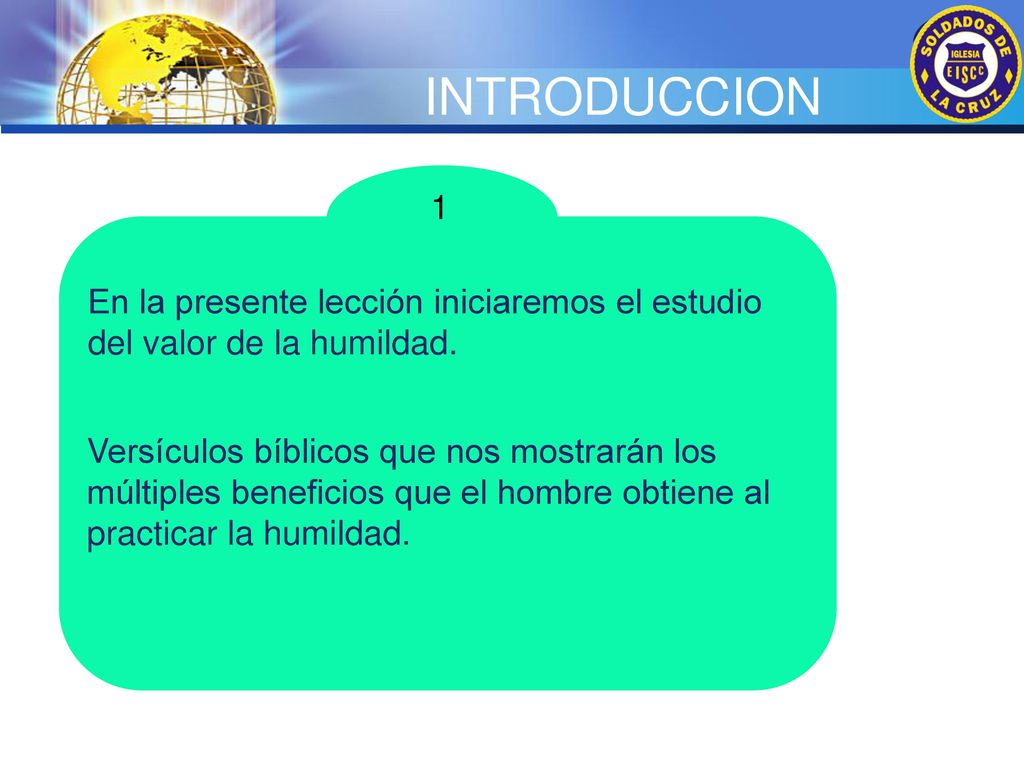 INTRODUCCION

SOLDADOS DE LA CRUZ
IGLESIA
EISCC

1

En la presente lección iniciaremos el estudio del valor de la humildad.

Versículos bíblicos que nos mostrarán los múltiples beneficios que el hombre obtiene al practicar la humildad.